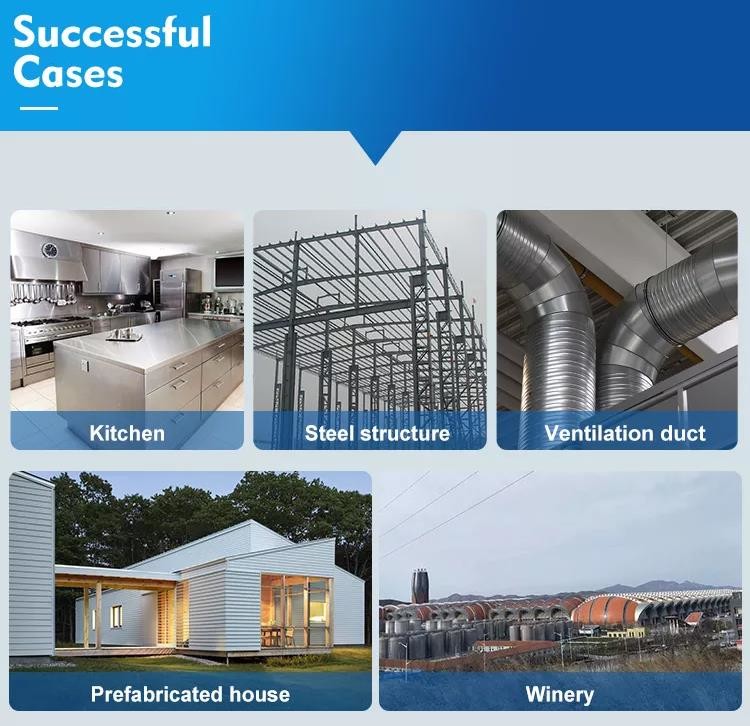 Successful Cases

Kitchen

Steel structure

Ventilation duct

Prefabricated house

Winery